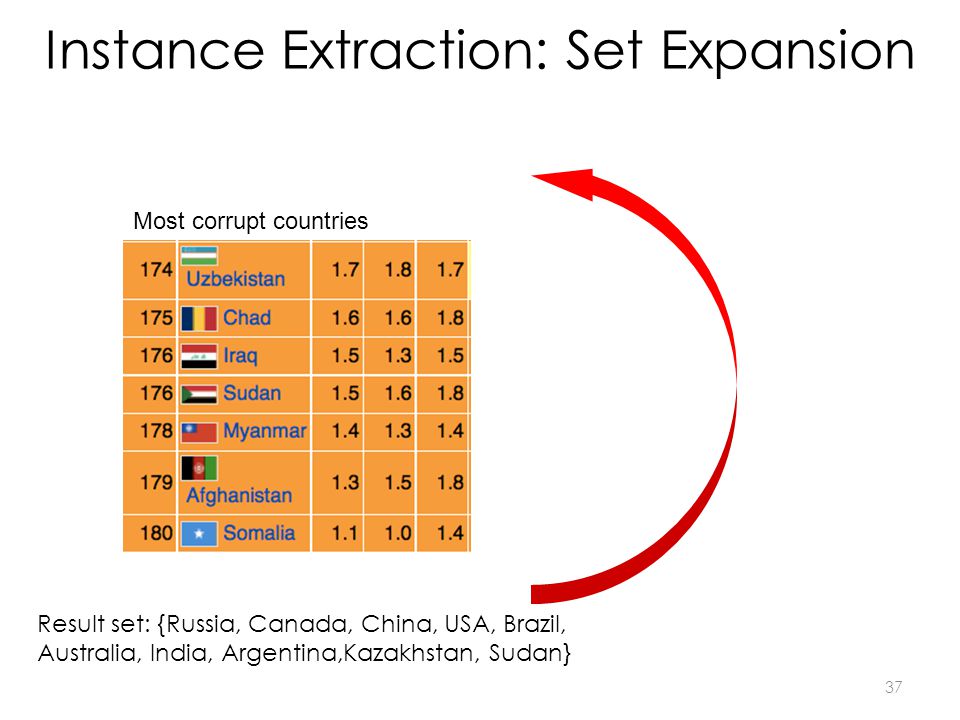 Instance Extraction: Set Expansion

Most corrupt countries

| 174 | Uzbekistan | 1.7 | 1.8 | 1.7 |
|---|---|---|---|---|
| 175 | Chad | 1.6 | 1.6 | 1.8 |
| 176 | Iraq | 1.5 | 1.3 | 1.5 |
| 176 | Sudan | 1.5 | 1.6 | 1.8 |
| 178 | Myanmar | 1.4 | 1.3 | 1.4 |
| 179 | Afghanistan | 1.3 | 1.5 | 1.8 |
| 180 | Somalia | 1.1 | 1.0 | 1.4 |

Result set: {Russia, Canada, China, USA, Brazil, Australia, India, Argentina,Kazakhstan, Sudan}

37